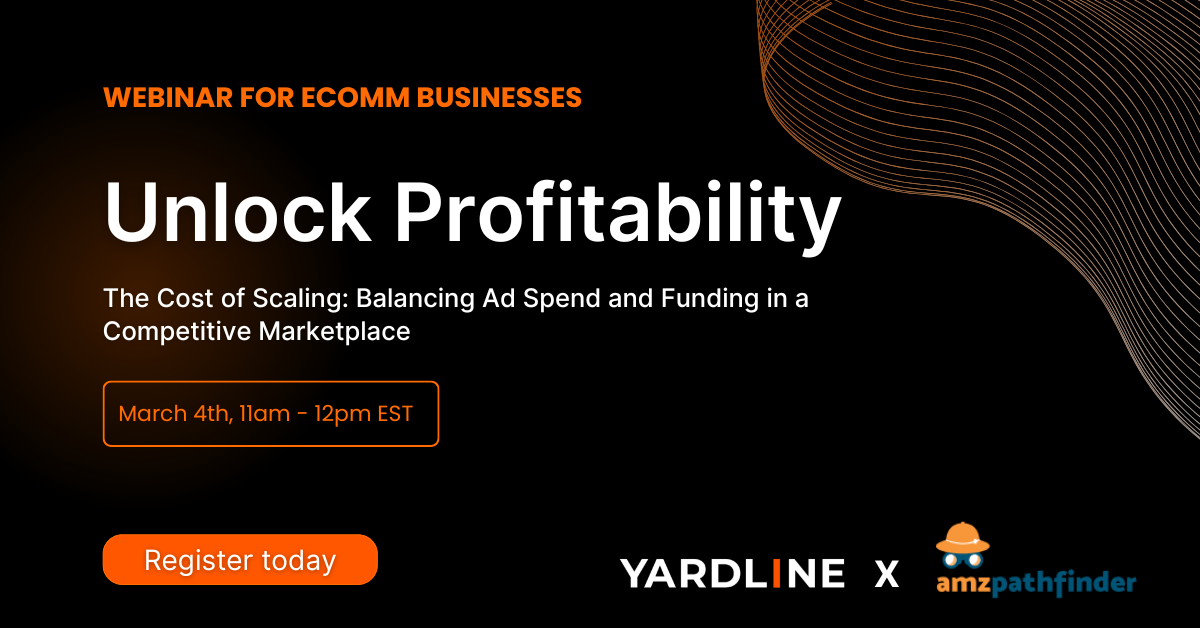 WEBINAR FOR ECOMM BUSINESSES

Unlock Profitability

The Cost of Scaling: Balancing Ad Spend and Funding in a Competitive Marketplace

March 4th, 11am - 12pm EST

Register today

YARDLINE X amzpathfinder